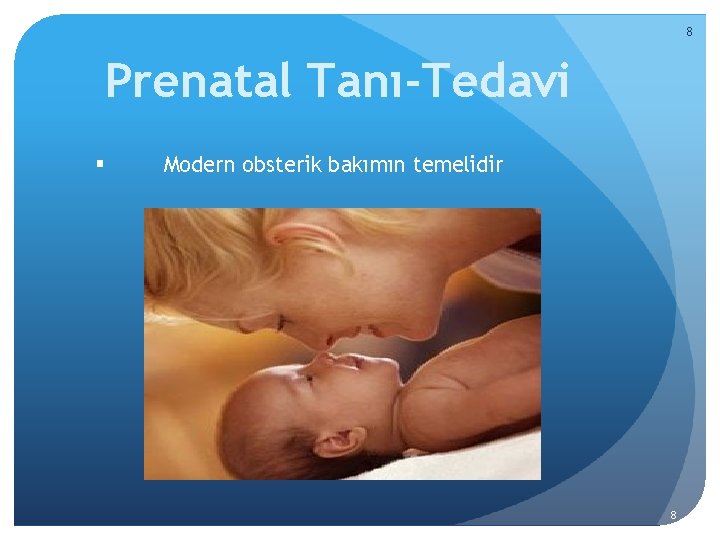 8

Prenatal Tanı-Tedavi

▪ Modern obsterik bakımın temelidir

8